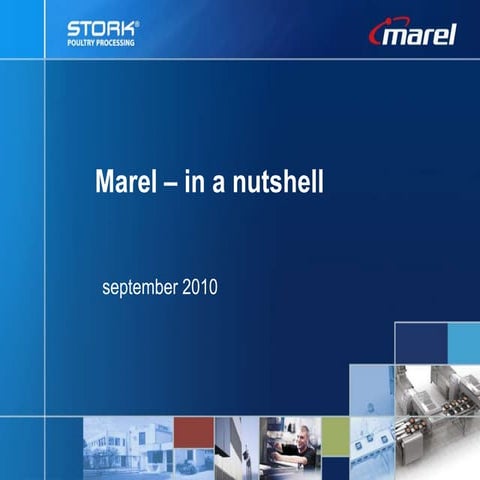 STORK®
POULTRY PROCESSING

marel

Marel – in a nutshell

september 2010